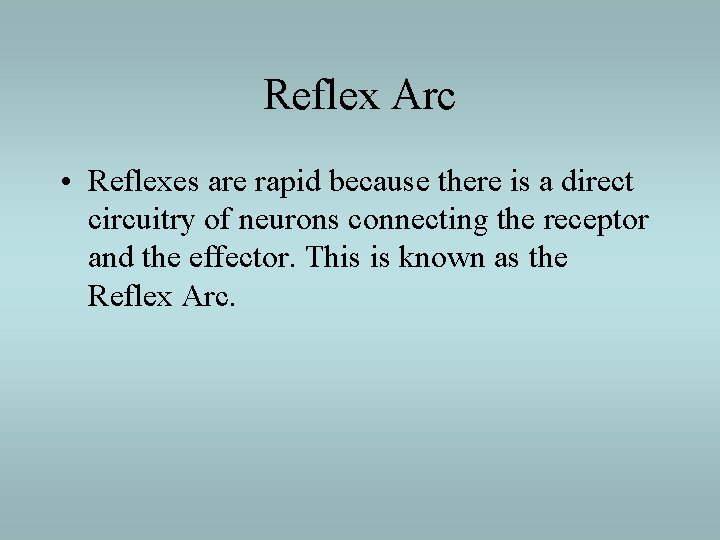 Reflex Arc

• Reflexes are rapid because there is a direct circuitry of neurons connecting the receptor and the effector. This is known as the Reflex Arc.